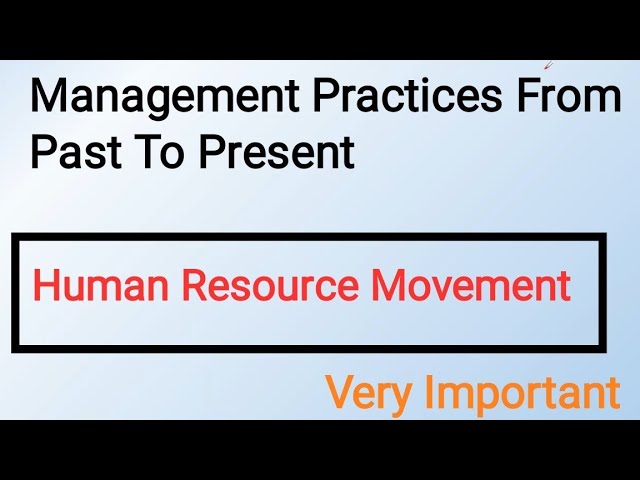 Management Practices From Past To Present

Human Resource Movement

Very Important